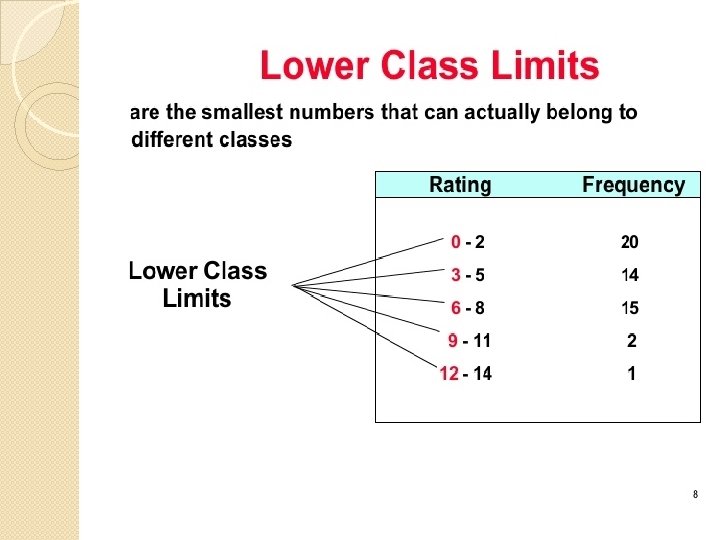 Lower Class Limits

are the smallest numbers that can actually belong to different classes

Lower Class Limits

| Rating | Frequency |
|---|---|
| 0 - 2 | 20 |
| 3 - 5 | 14 |
| 6 - 8 | 15 |
| 9 - 11 | 2 |
| 12 - 14 | 1 |

8